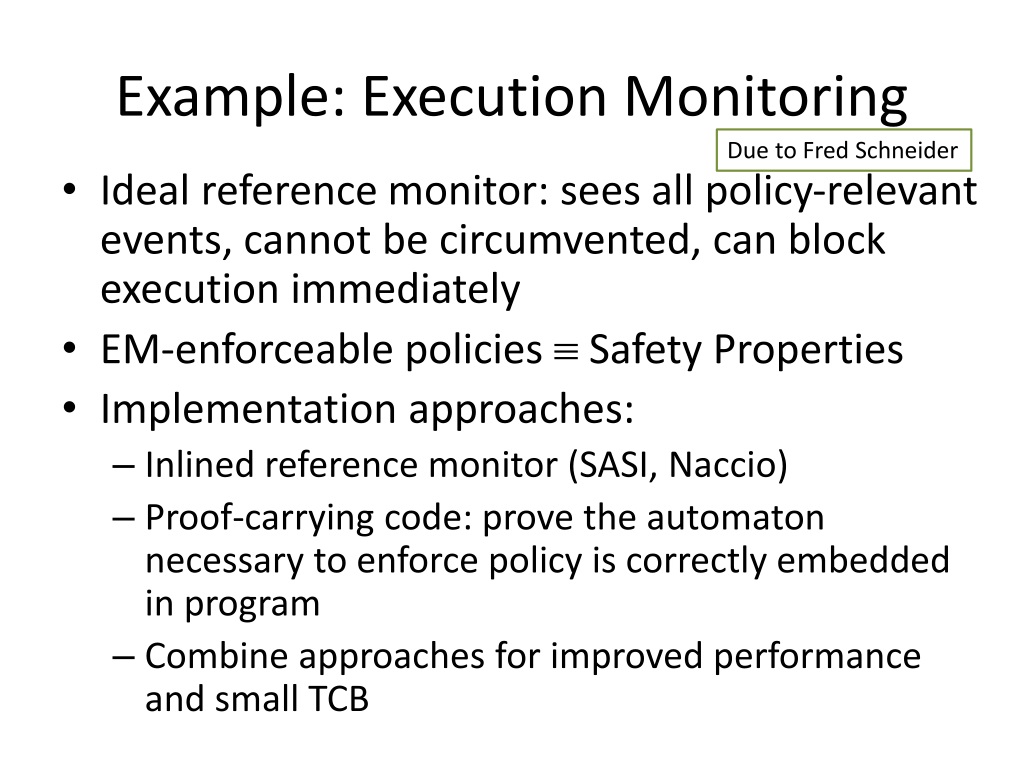 Example: Execution Monitoring

Due to Fred Schneider

• Ideal reference monitor: sees all policy-relevant events, cannot be circumvented, can block execution immediately
• EM-enforceable policies $\equiv$ Safety Properties
• Implementation approaches:
– Inlined reference monitor (SASI, Naccio)
– Proof-carrying code: prove the automaton necessary to enforce policy is correctly embedded in program
– Combine approaches for improved performance and small TCB